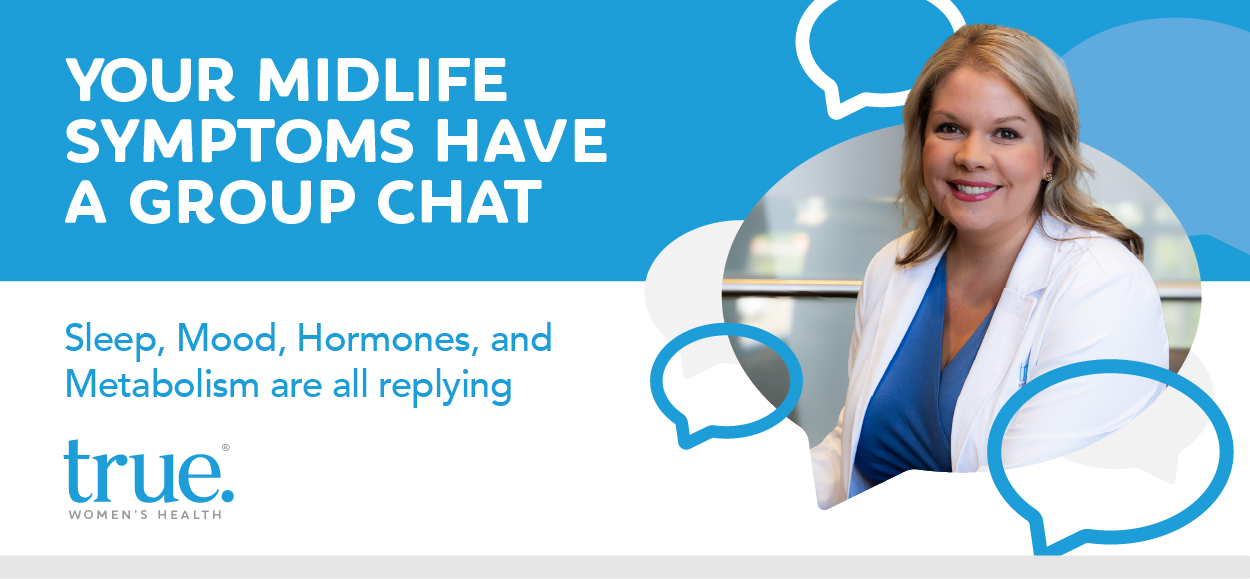 YOUR MIDLIFE SYMPTOMS HAVE A GROUP CHAT

Sleep, Mood, Hormones, and Metabolism are all replying

true.®
WOMEN'S HEALTH